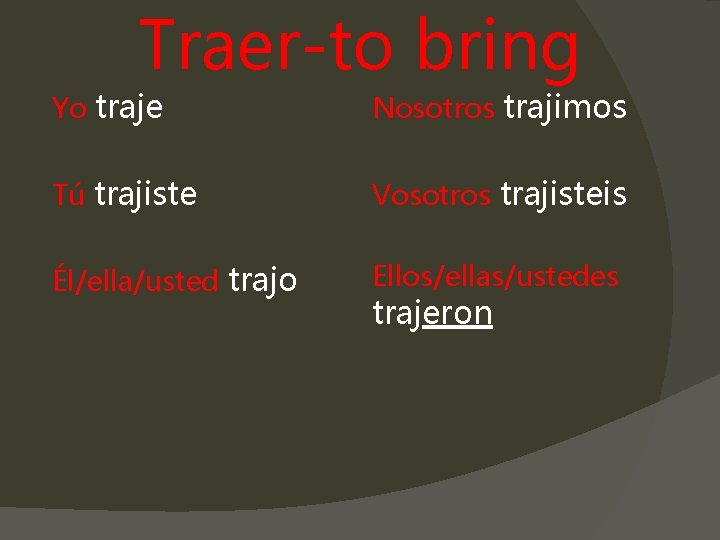 Traer-to bring

Yo traje

Tú trajiste

Él/ella/usted trajo

Nosotros trajimos

Vosotros trajisteis

Ellos/ellas/ustedes trajeron